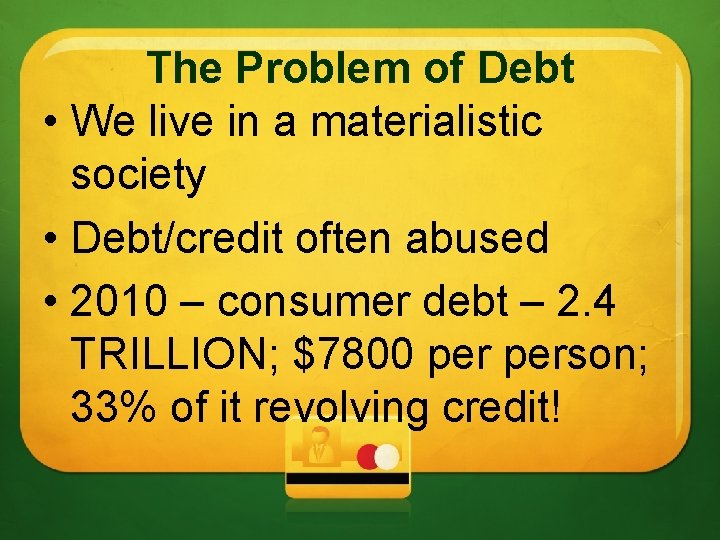 The Problem of Debt

• We live in a materialistic society

• Debt/credit often abused

• 2010 – consumer debt – 2.4 TRILLION; \$7800 per person; 33% of it revolving credit!